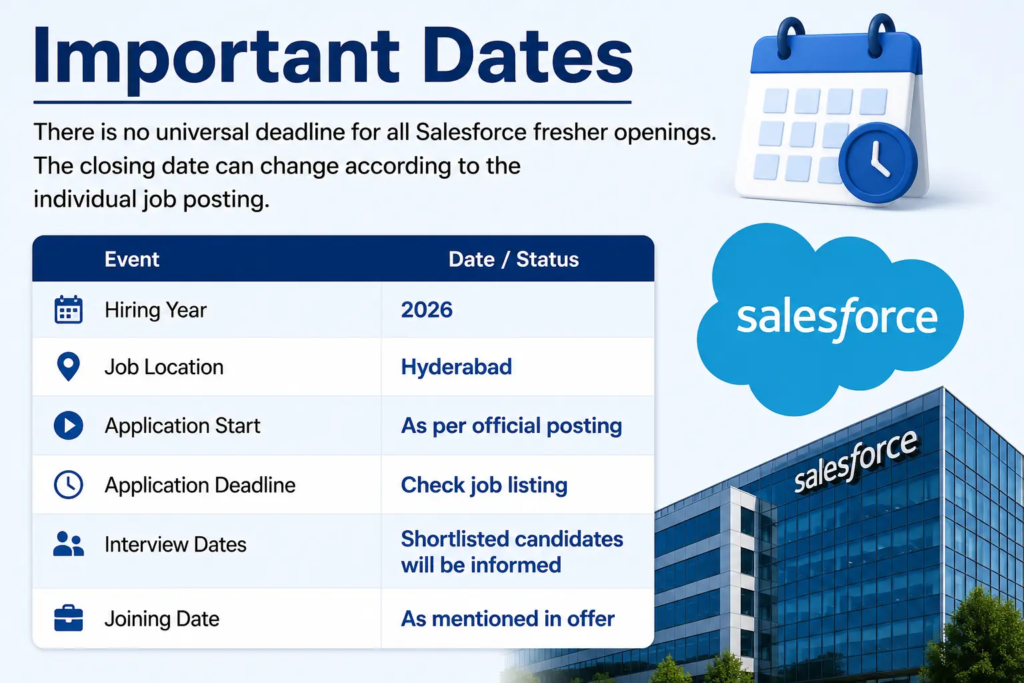 Important Dates

There is no universal deadline for all Salesforce fresher openings. The closing date can change according to the individual job posting.

| Event | Date / Status |
|---|---|
| Hiring Year | 2026 |
| Job Location | Hyderabad |
| Application Start | As per official posting |
| Application Deadline | Check job listing |
| Interview Dates | Shortlisted candidates will be informed |
| Joining Date | As mentioned in offer |

salesforce

salesforce